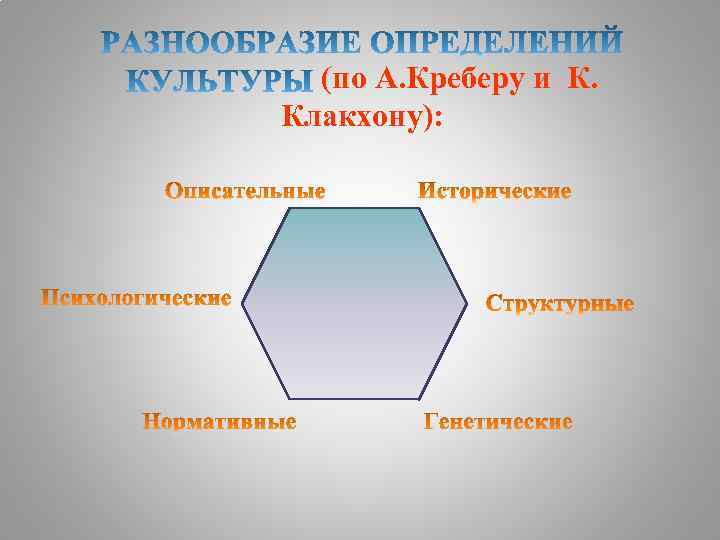 РАЗНООБРАЗИЕ ОПРЕДЕЛЕНИЙ КУЛЬТУРЫ (по А.Креберу и К. Клакхону):

Описательные

Исторические

Психологические

Структурные

Нормативные

Генетические